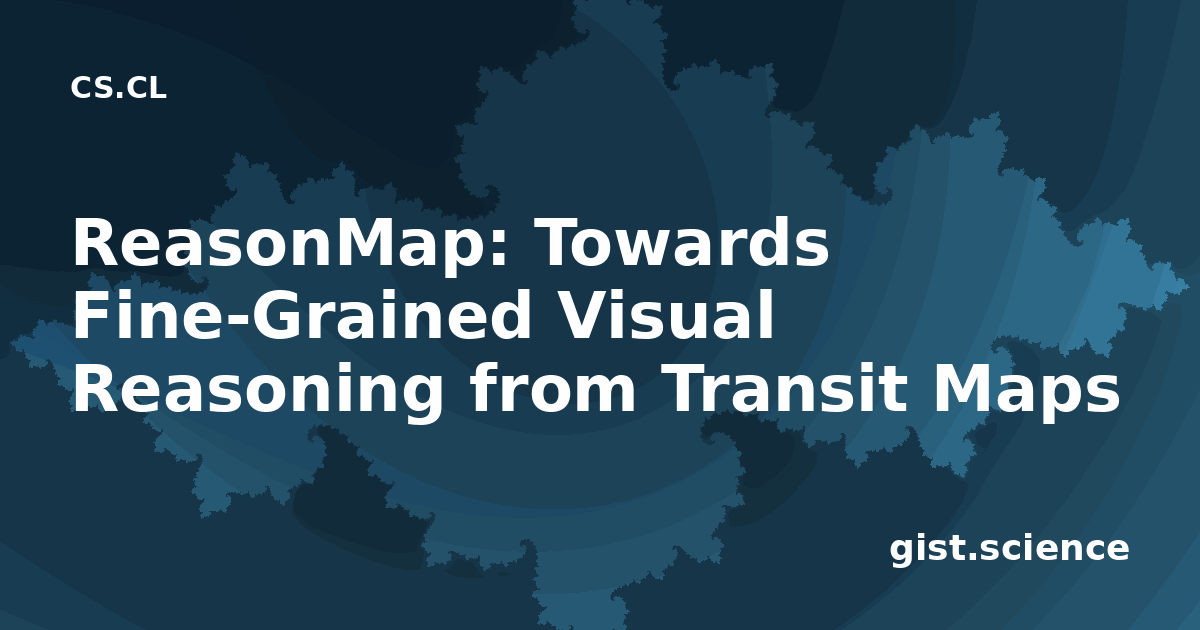 CS.CL

ReasonMap: Towards Fine-Grained Visual Reasoning from Transit Maps

gist.science